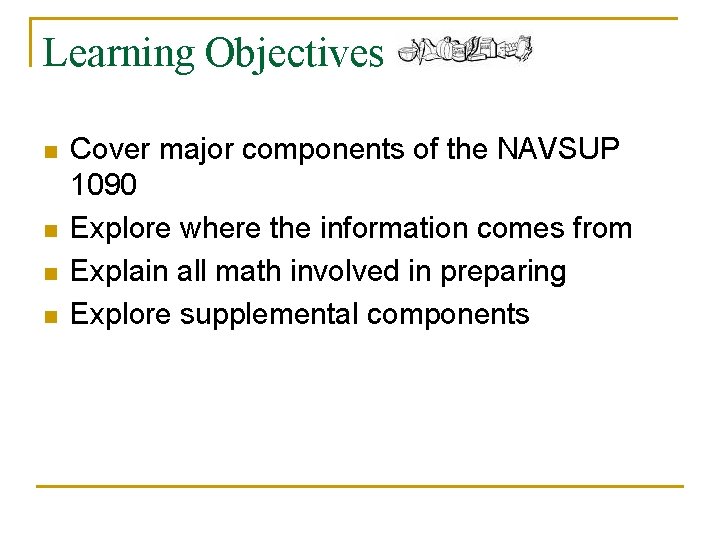 Learning Objectives

- Cover major components of the NAVSUP 1090
- Explore where the information comes from
- Explain all math involved in preparing
- Explore supplemental components